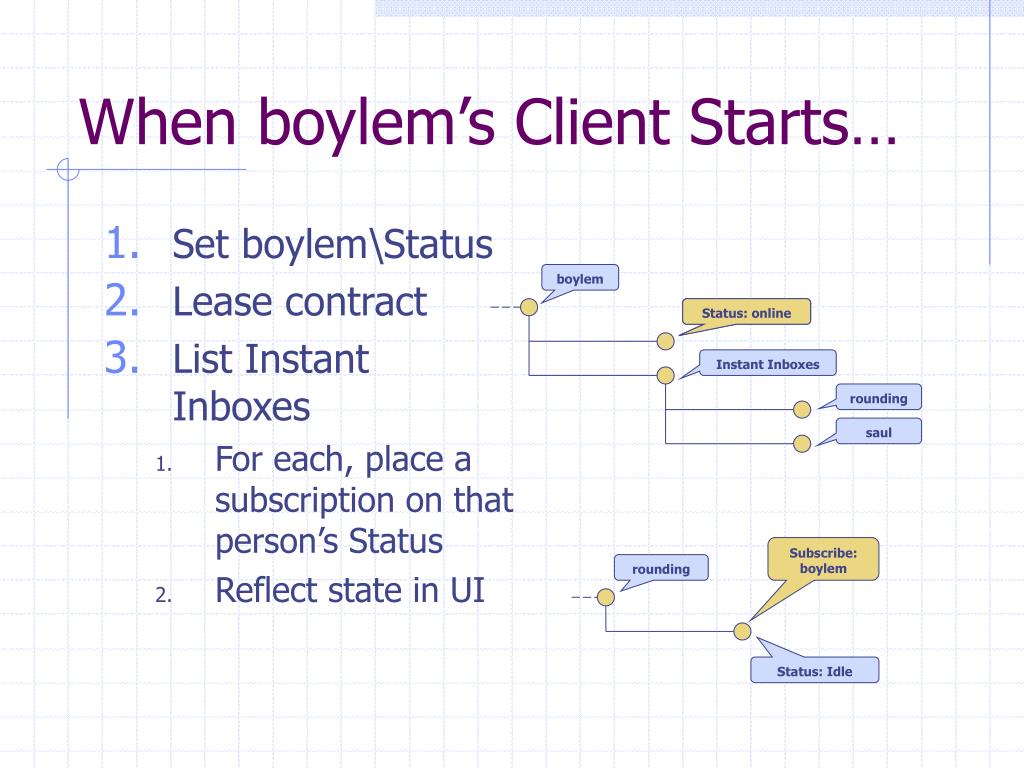 When boylem's Client Starts…

1. Set boylem\Status
2. Lease contract
3. List Instant Inboxes
   1. For each, place a subscription on that person's Status
   2. Reflect state in UI

boylem

Status: online

Instant Inboxes

rounding

saul

rounding

Subscribe: boylem

Status: Idle